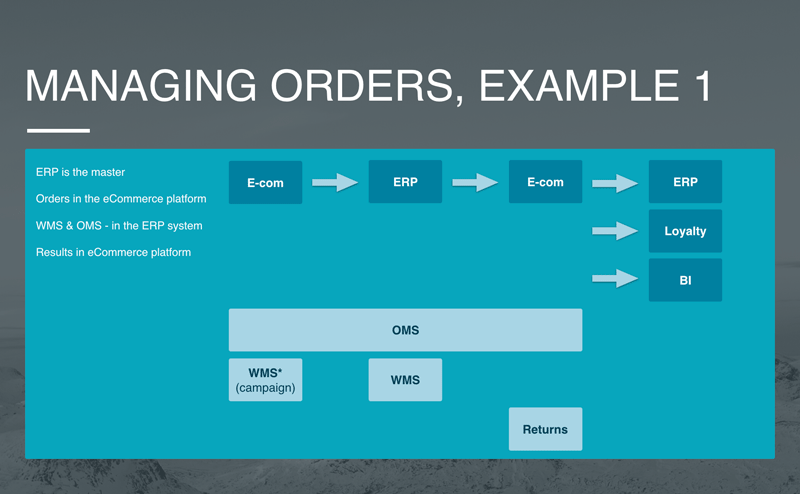 MANAGING ORDERS, EXAMPLE 1

ERP is the master

Orders in the eCommerce platform

WMS & OMS - in the ERP system

Results in eCommerce platform

E-com

ERP

E-com

ERP

Loyalty

BI

OMS

WMS*
(campaign)

WMS

Returns